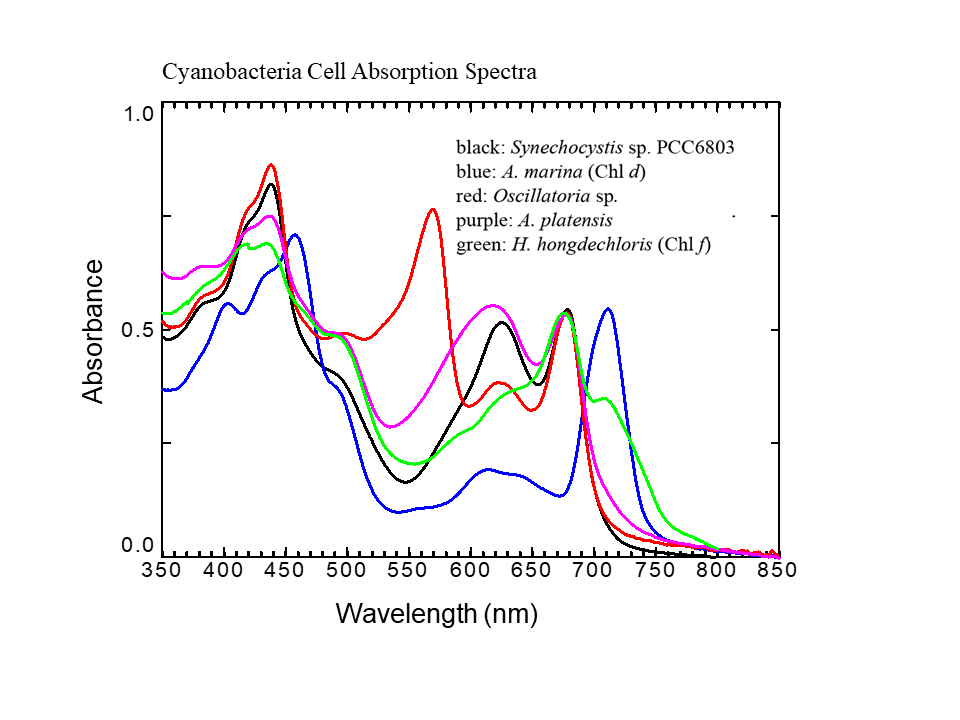 Cyanobacteria Cell Absorption Spectra

black: Synechocystis sp. PCC6803
blue: A. marina (Chl d)
red: Oscillatoria sp.
purple: A. platensis
green: H. hongdechloris (Chl f)

Absorbance

1.0
0.5
0.0

350 400 450 500 550 600 650 700 750 800 850

Wavelength (nm)